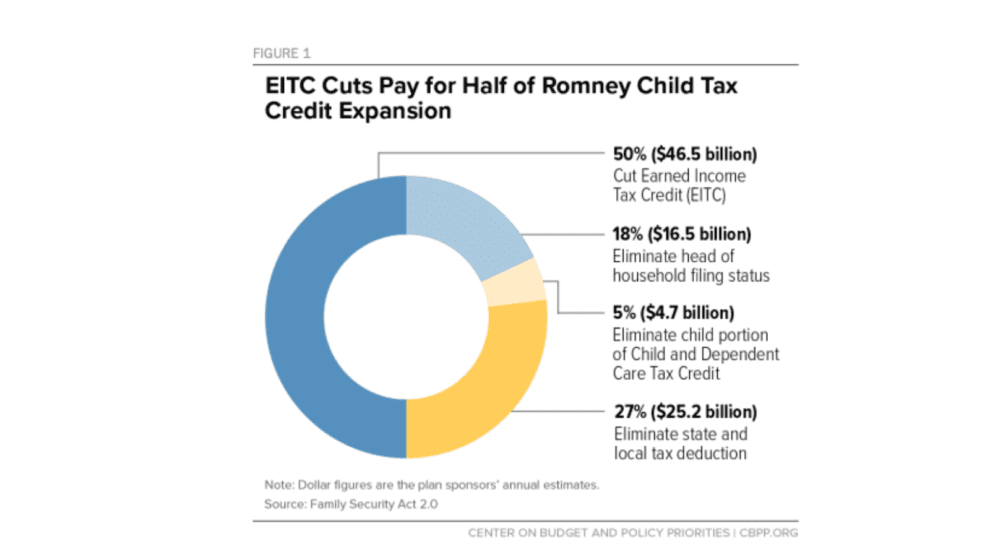 FIGURE 1

EITC Cuts Pay for Half of Romney Child Tax Credit Expansion

50% ($46.5 billion)
Cut Earned Income Tax Credit (EITC)

18% ($16.5 billion)
Eliminate head of household filing status

5% ($4.7 billion)
Eliminate child portion of Child and Dependent Care Tax Credit

27% ($25.2 billion)
Eliminate state and local tax deduction

Note: Dollar figures are the plan sponsors' annual estimates.
Source: Family Security Act 2.0

CENTER ON BUDGET AND POLICY PRIORITIES | CBPP.ORG